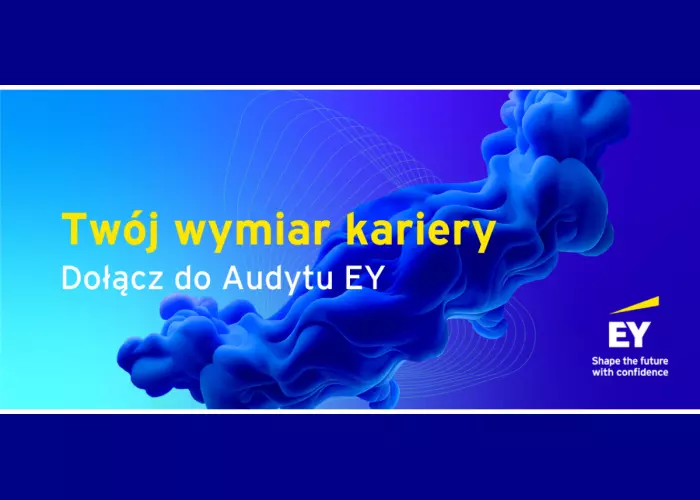 Twój wymiar kariery
Dołącz do Audytu EY

EY
Shape the future with confidence